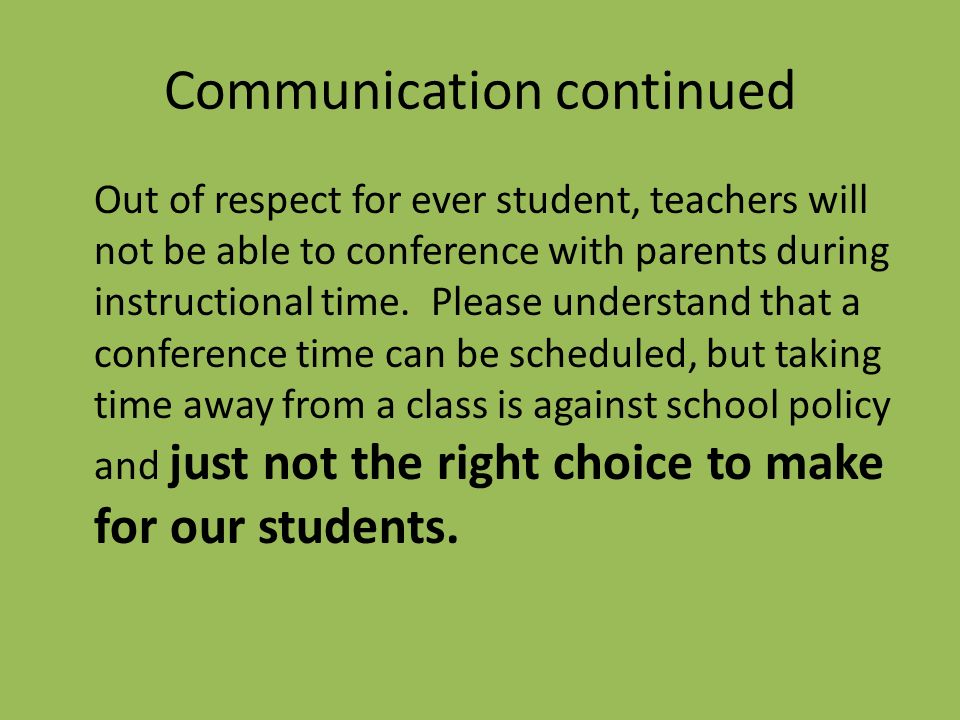 Communication continued

Out of respect for ever student, teachers will not be able to conference with parents during instructional time. Please understand that a conference time can be scheduled, but taking time away from a class is against school policy and just not the right choice to make for our students.